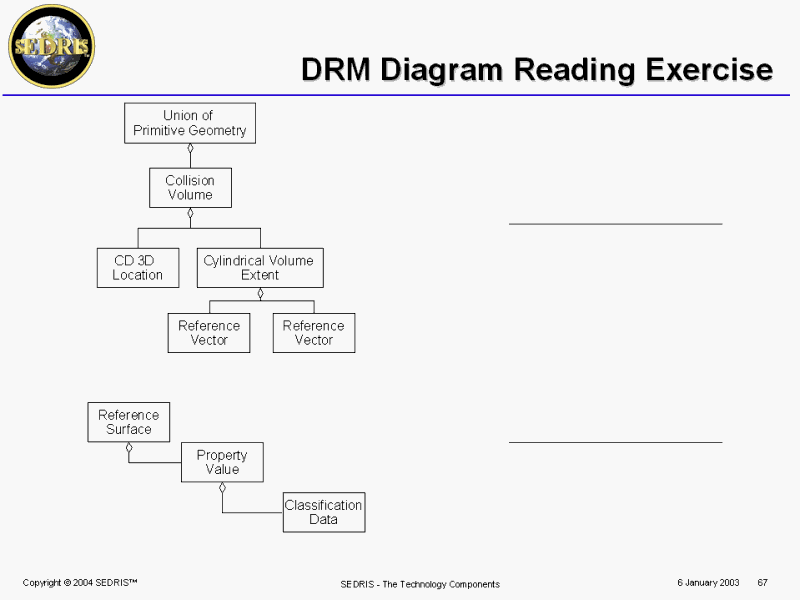 SEDRIS

DRM Diagram Reading Exercise

Union of Primitive Geometry

Collision Volume

CD 3D Location

Cylindrical Volume Extent

Reference Vector

Reference Vector

Reference Surface

Property Value

Classification Data

Copyright © 2004 SEDRIS™

SEDRIS - The Technology Components

6 January 2003

67